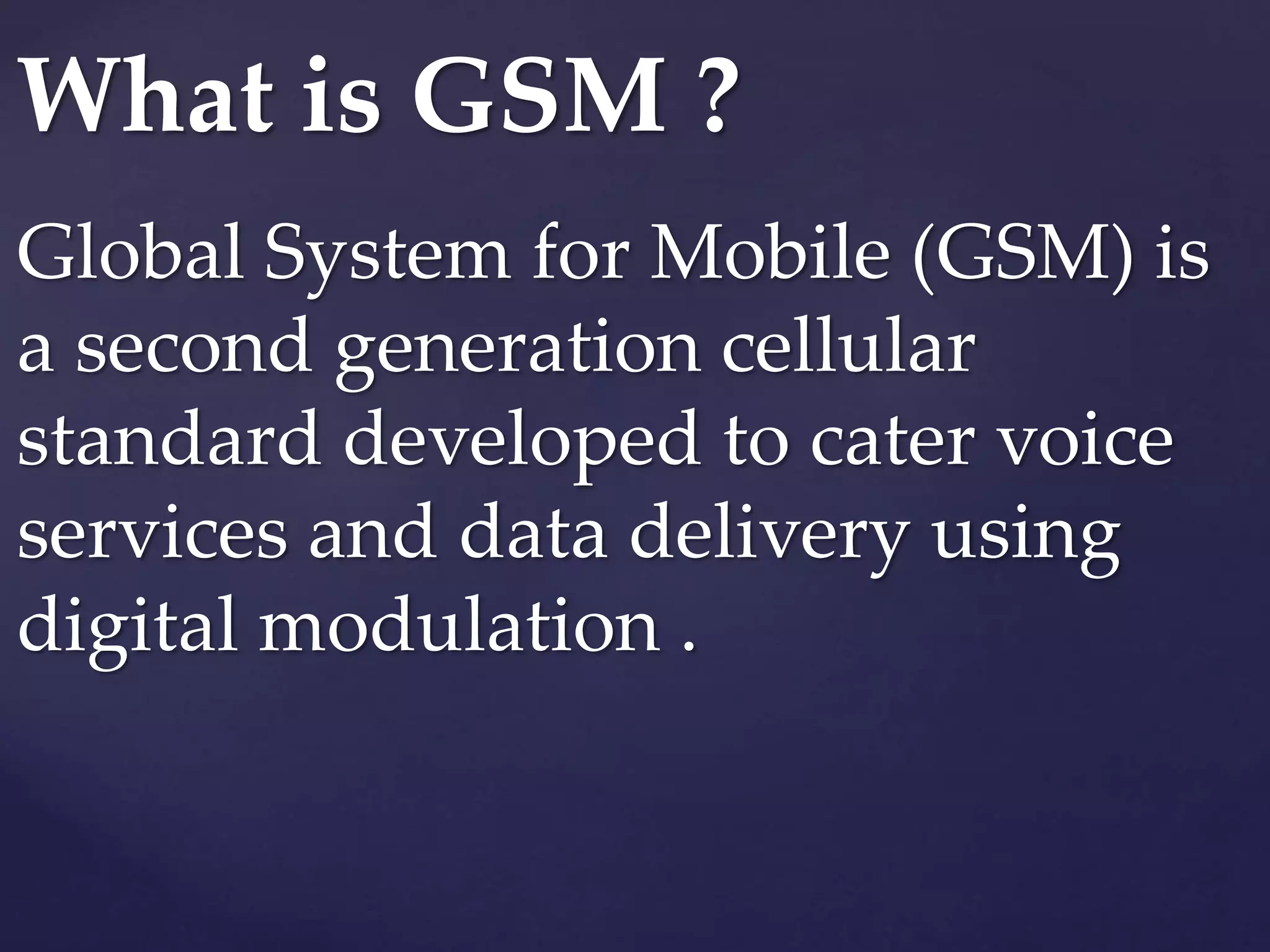 What is GSM ?

Global System for Mobile (GSM) is a second generation cellular standard developed to cater voice services and data delivery using digital modulation .